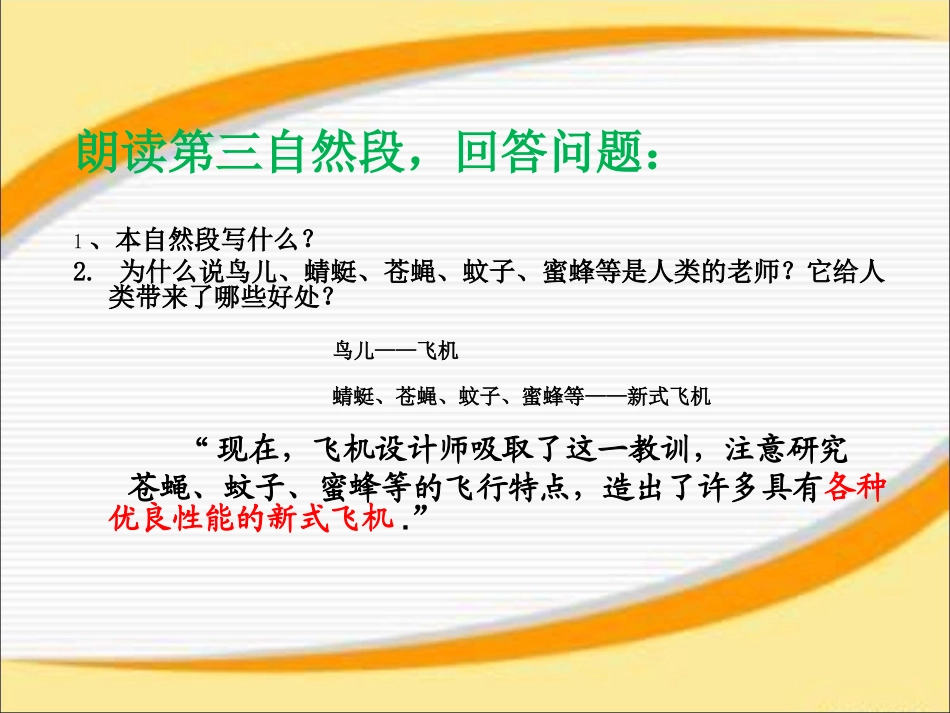 朗读第三自然段，回答问题：

1、本自然段写什么？
2. 为什么说鸟儿、蜻蜓、苍蝇、蚊子、蜜蜂等是人类的老师？它给人类带来了哪些好处？

鸟儿——飞机

蜻蜓、苍蝇、蚊子、蜜蜂等——新式飞机

“现在，飞机设计师吸取了这一教训，注意研究苍蝇、蚊子、蜜蜂等的飞行特点，造出了许多具有各种优良性能的新式飞机.”